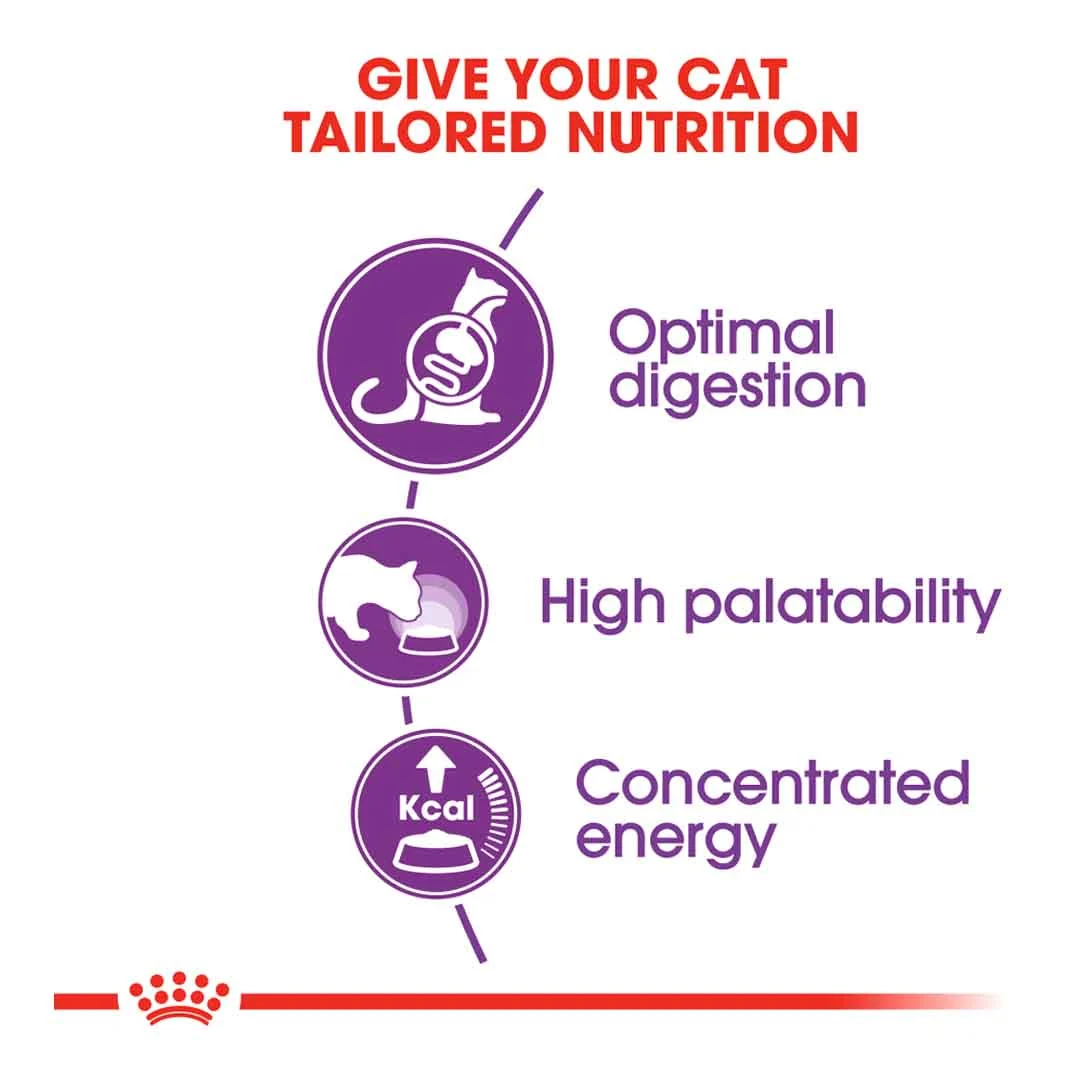 GIVE YOUR CAT TAILORED NUTRITION

Optimal digestion

High palatability

Kcal

Concentrated energy